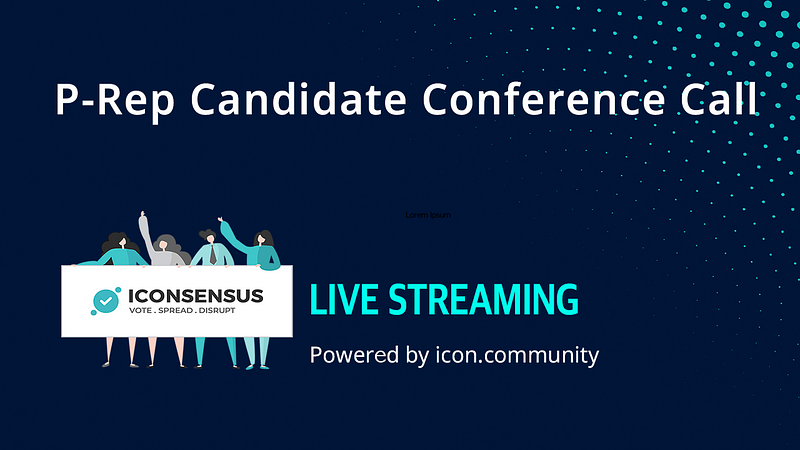 P-Rep Candidate Conference Call

Lorem ipsum

ICONSENSUS
VOTE . SPREAD . DISRUPT

LIVE STREAMING

Powered by icon.community